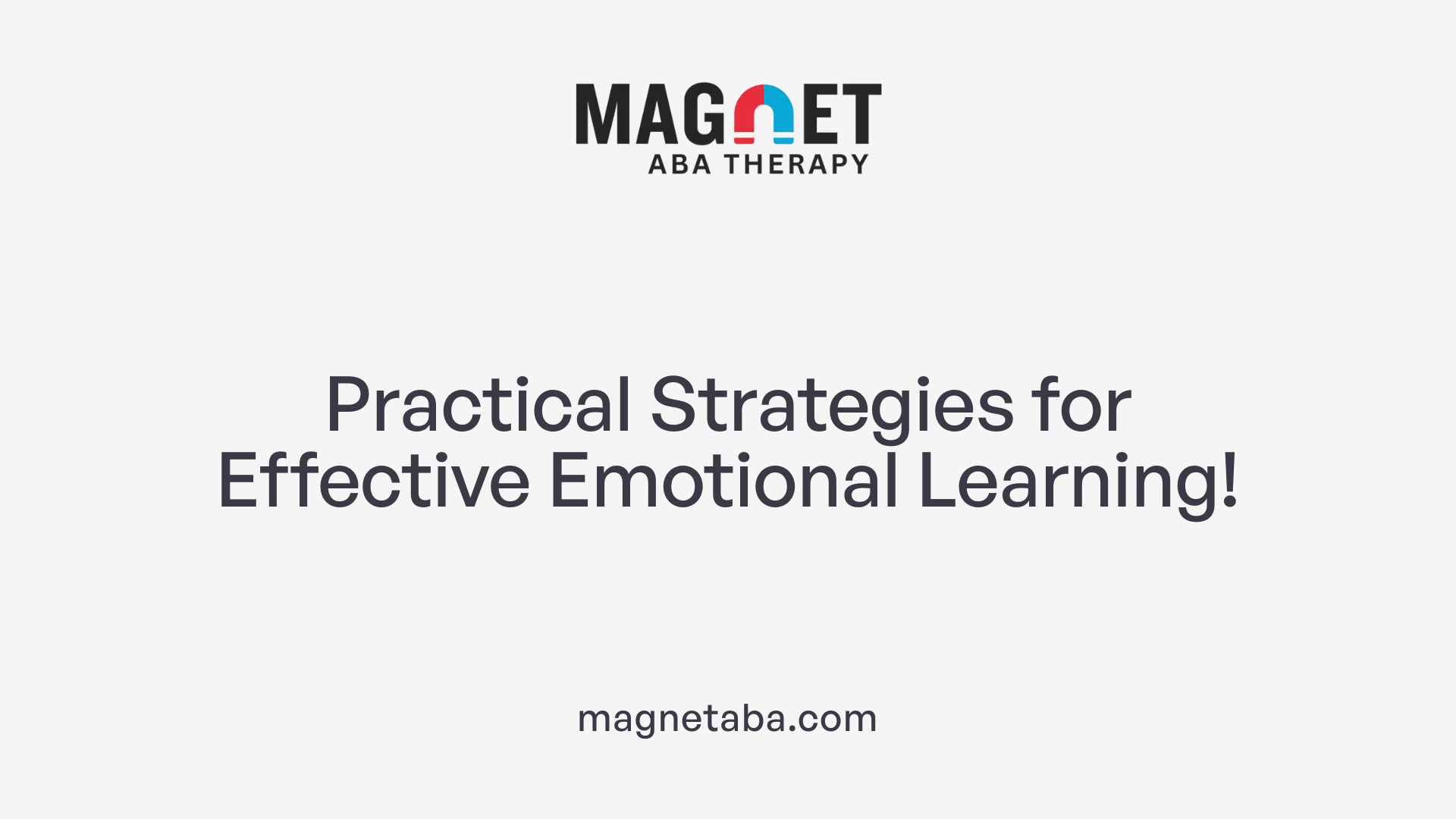 MAGNET
ABA THERAPY

Practical Strategies for Effective Emotional Learning!

magnetaba.com